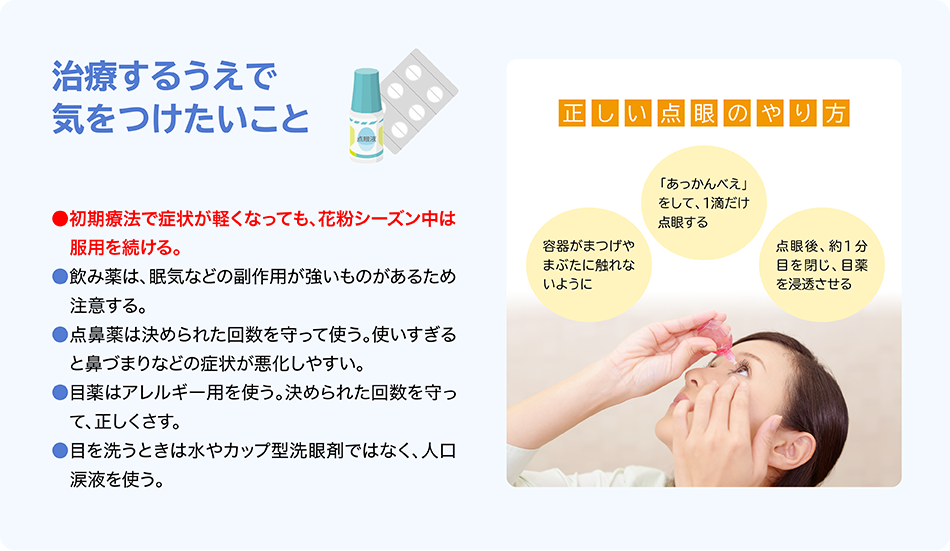 治療するうえで
気をつけたいこと

点眼液

●初期療法で症状が軽くなっても、花粉シーズン中は服用を続ける。
●飲み薬は、眠気などの副作用が強いものがあるため注意する。
●点鼻薬は決められた回数を守って使う。使いすぎると鼻づまりなどの症状が悪化しやすい。
●目薬はアレルギー用を使う。決められた回数を守って、正しくさす。
●目を洗うときは水やカップ型洗眼剤ではなく、人口涙液を使う。

正しい点眼のやり方

容器がまつげやまぶたに触れないように

「あっかんべえ」をして、1滴だけ点眼する

点眼後、約1分目を閉じ、目薬を浸透させる